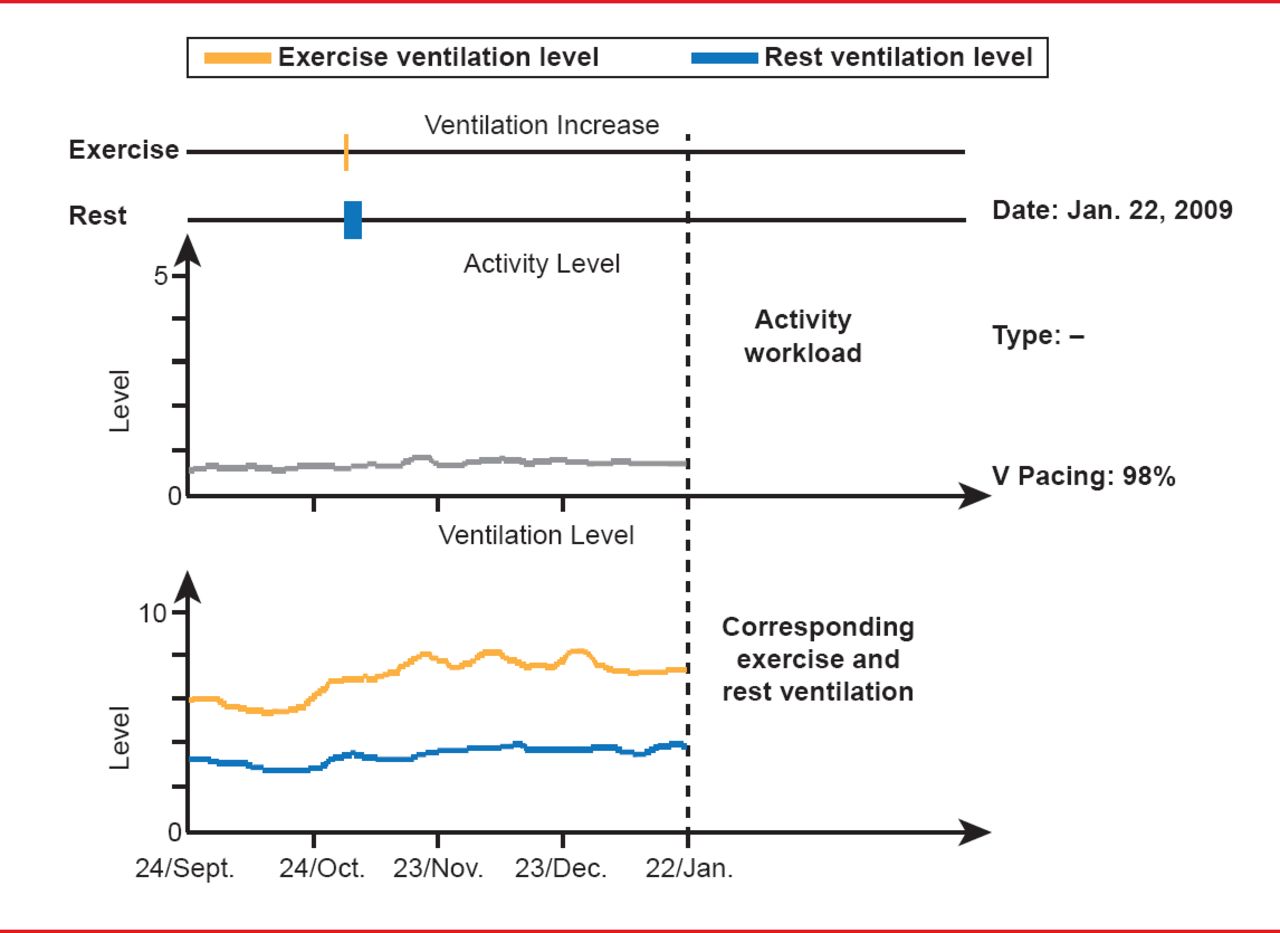 Exercise ventilation level
Rest ventilation level

Ventilation Increase

Exercise

Rest

Date: Jan. 22, 2009

Activity Level

5

Level

0

Activity workload

Type: –

V Pacing: 98%

Ventilation Level

10

Level

0

Corresponding exercise and rest ventilation

24/Sept. 24/Oct. 23/Nov. 23/Dec. 22/Jan.